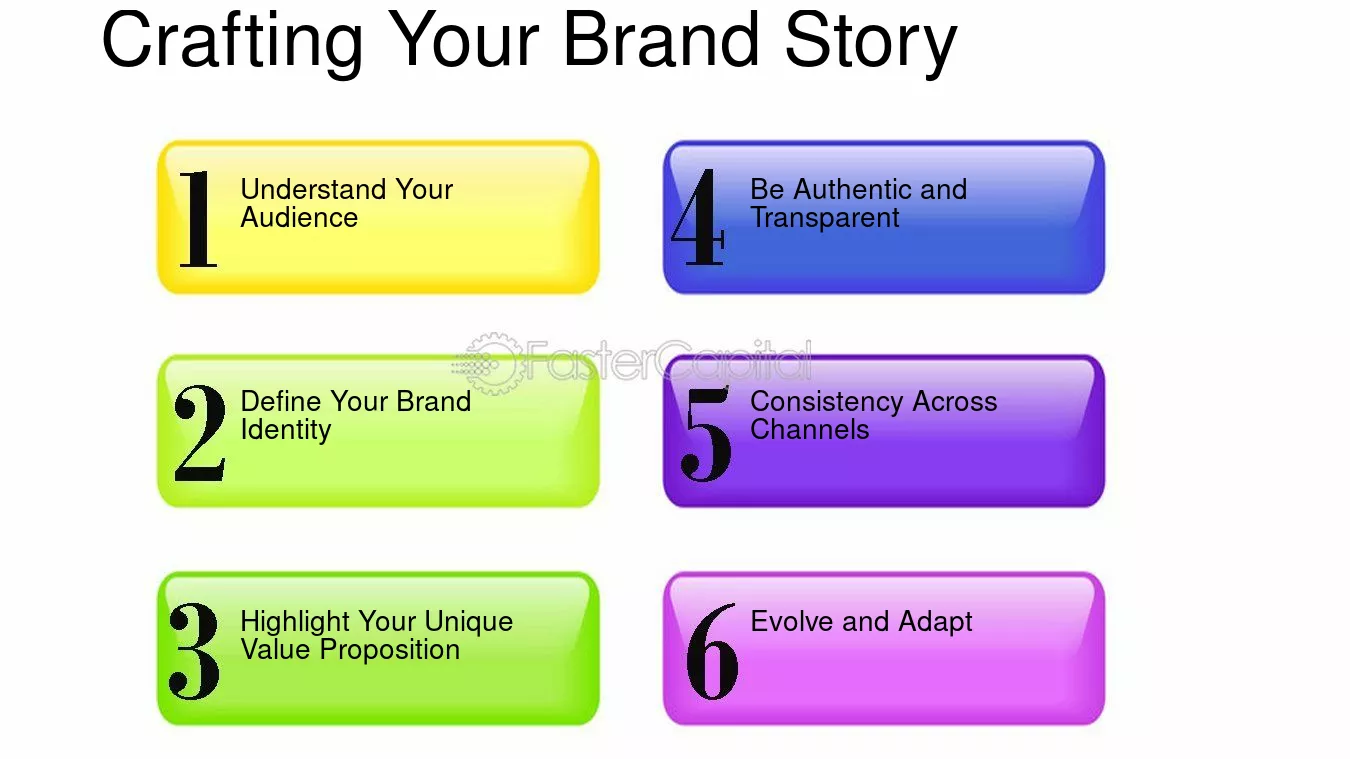 Crafting Your Brand Story

1 Understand Your Audience

2 Define Your Brand Identity

3 Highlight Your Unique Value Proposition

4 Be Authentic and Transparent

5 Consistency Across Channels

6 Evolve and Adapt

FasterCapital